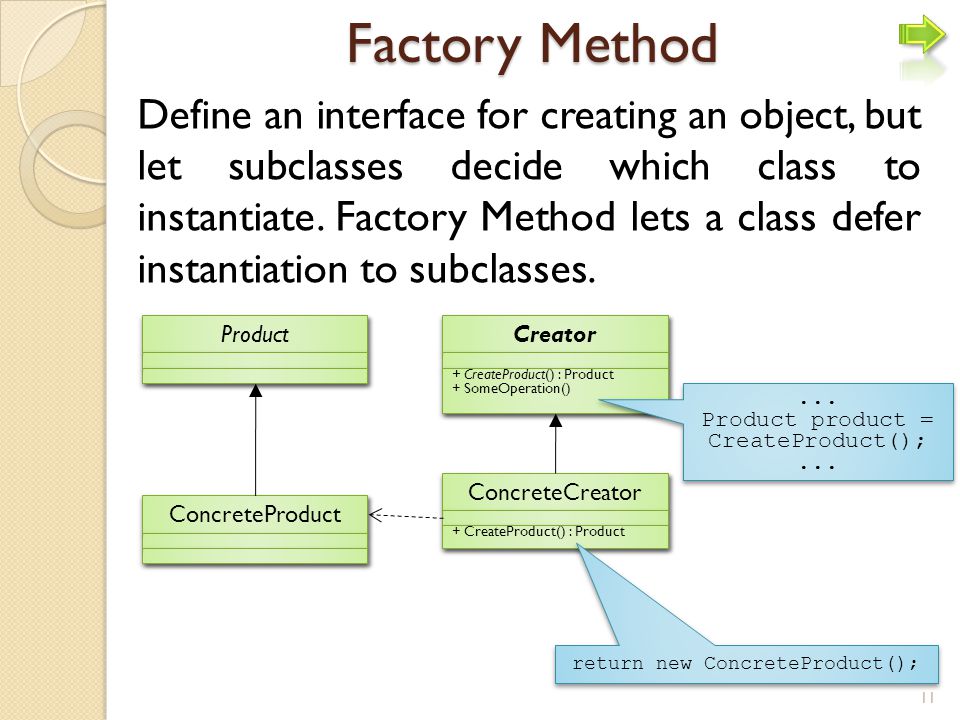 Factory Method

Define an interface for creating an object, but let subclasses decide which class to instantiate. Factory Method lets a class defer instantiation to subclasses.

Product

Creator

+ CreateProduct() : Product
+ SomeOperation()

...
Product product =
CreateProduct();
...

ConcreteProduct

ConcreteCreator

+ CreateProduct() : Product

return new ConcreteProduct();

11